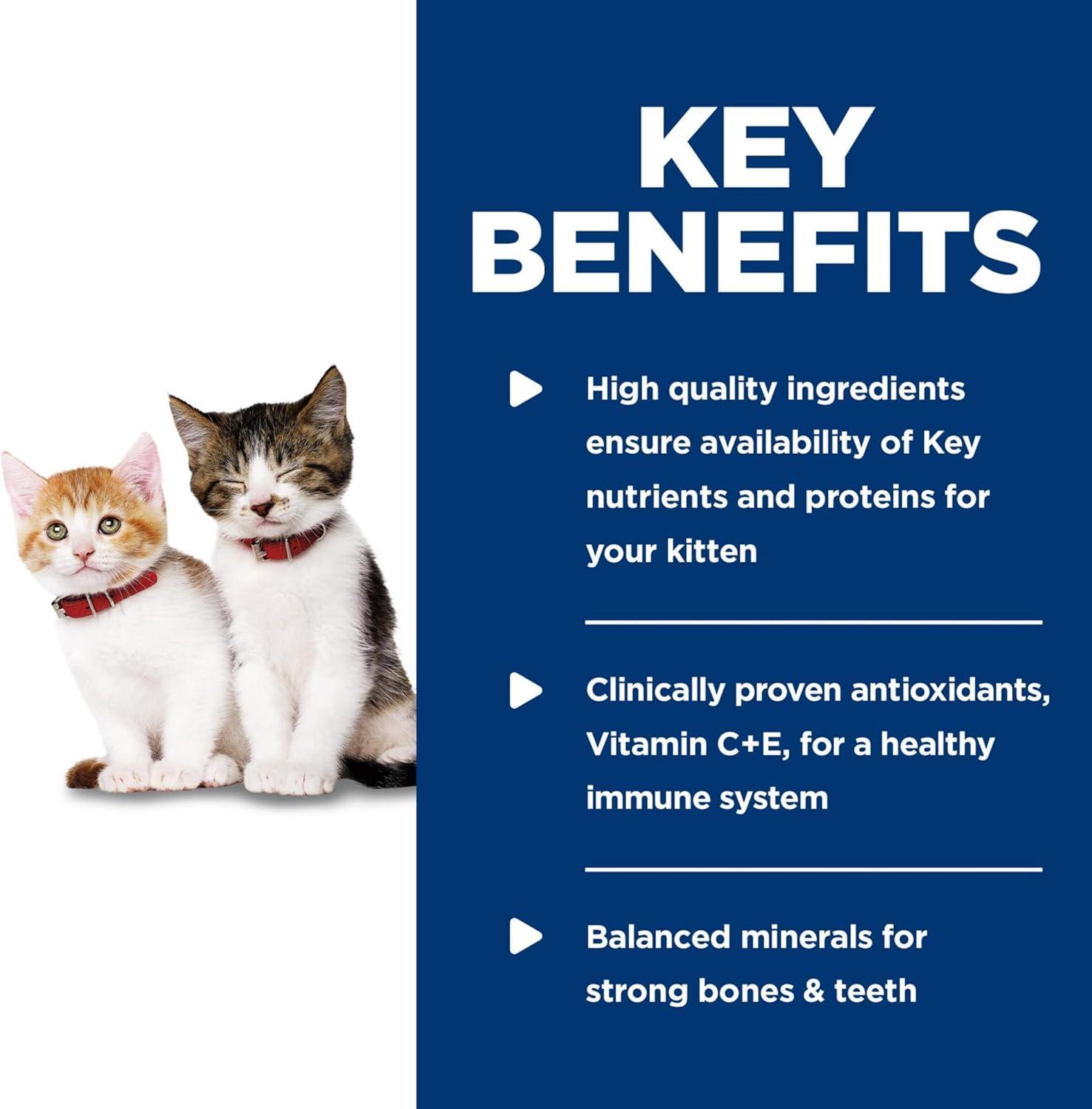 KEY BENEFITS

High quality ingredients ensure availability of Key nutrients and proteins for your kitten

Clinically proven antioxidants, Vitamin C+E, for a healthy immune system

Balanced minerals for strong bones & teeth